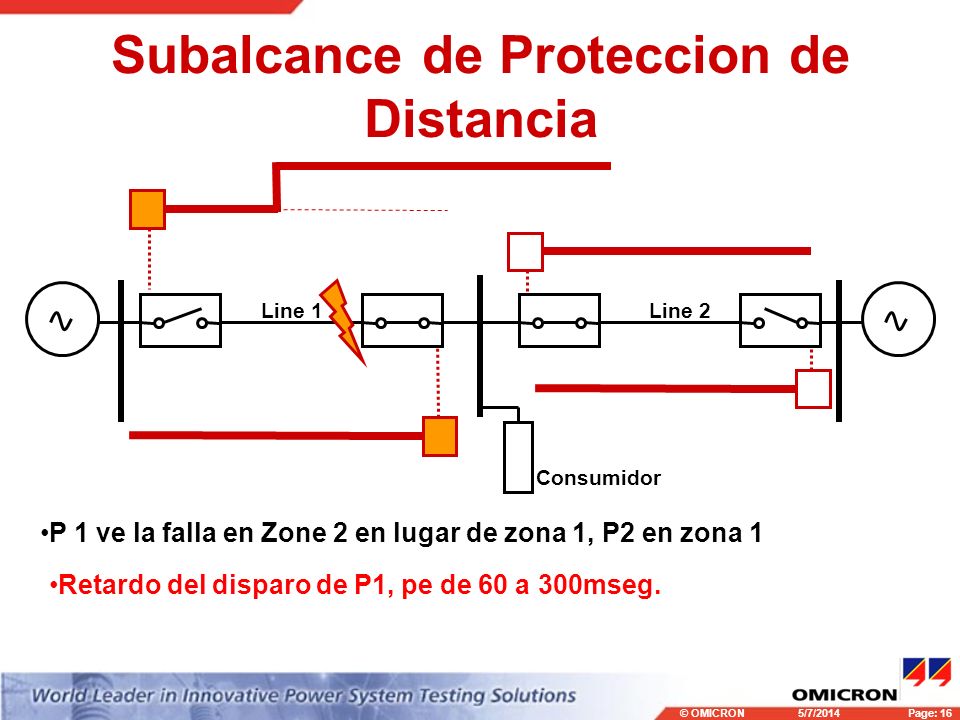 Subalcance de Proteccion de Distancia

Line 1

Line 2

Consumidor

•P 1 ve la falla en Zone 2 en lugar de zona 1, P2 en zona 1

•Retardo del disparo de P1, pe de 60 a 300mseg.

World Leader in Innovative Power System Testing Solutions

OMICRON

© OMICRON 5/7/2014 Page: 16